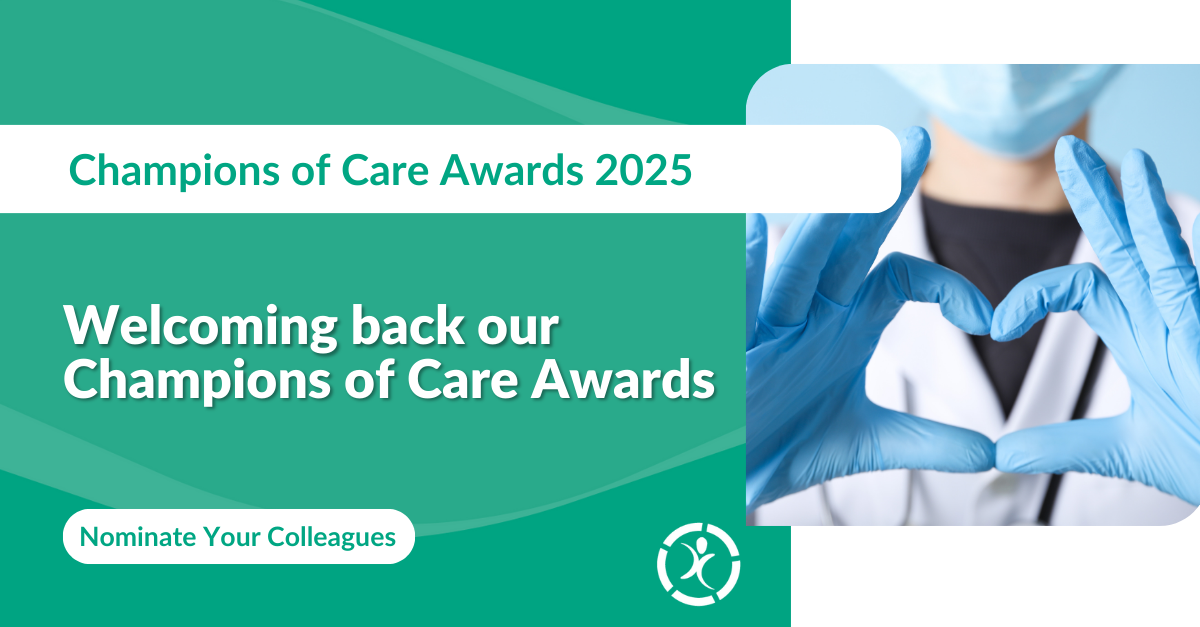 Champions of Care Awards 2025

Welcoming back our Champions of Care Awards

Nominate Your Colleagues